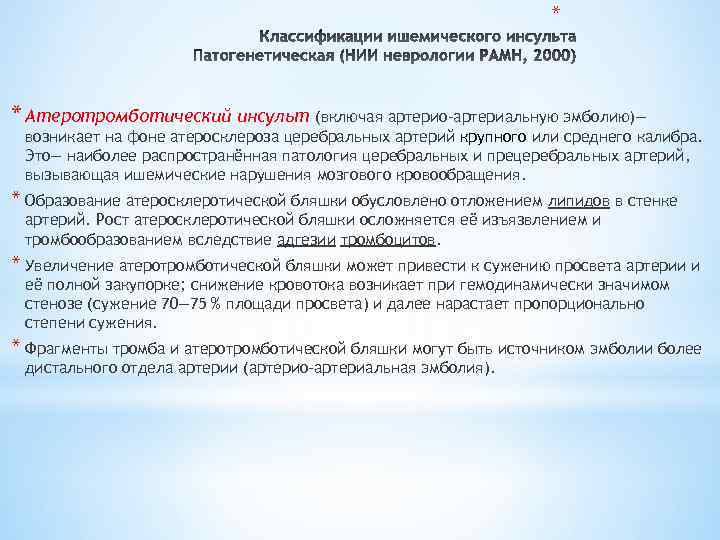 *

Классификации ишемического инсульта
Патогенетическая (НИИ неврологии РАМН, 2000)

* Атеротромботический инсульт (включая артерио-артериальную эмболию)— возникает на фоне атеросклероза церебральных артерий крупного или среднего калибра. Это— наиболее распространённая патология церебральных и прецеребральных артерий, вызывающая ишемические нарушения мозгового кровообращения.

* Образование атеросклеротической бляшки обусловлено отложением липидов в стенке артерий. Рост атеросклеротической бляшки осложняется её изъязвлением и тромбообразованием вследствие адгезии тромбоцитов.

* Увеличение атеротромботической бляшки может привести к сужению просвета артерии и её полной закупорке; снижение кровотока возникает при гемодинамически значимом стенозе (сужение 70—75 % площади просвета) и далее нарастает пропорционально степени сужения.

* Фрагменты тромба и атеротромботической бляшки могут быть источником эмболии более дистального отдела артерии (артерио-артериальная эмболия).